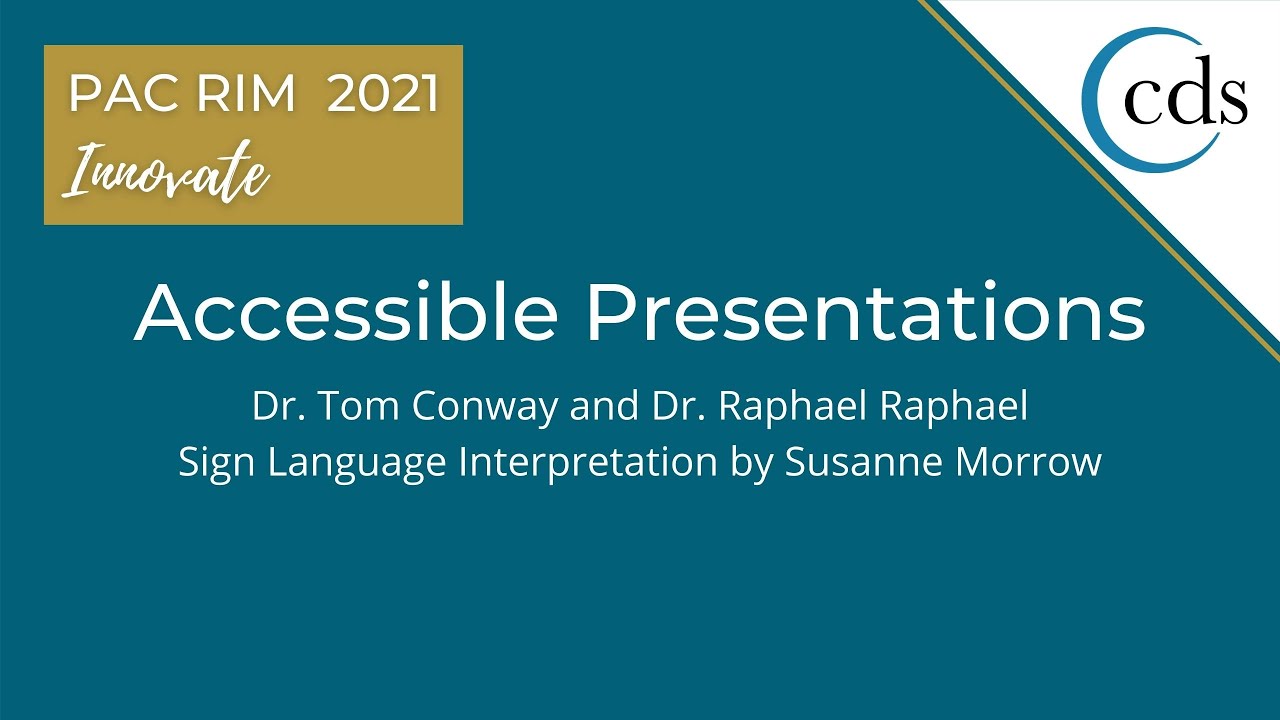 PAC RIM 2021
Innovate

cds

Accessible Presentations

Dr. Tom Conway and Dr. Raphael Raphael
Sign Language Interpretation by Susanne Morrow